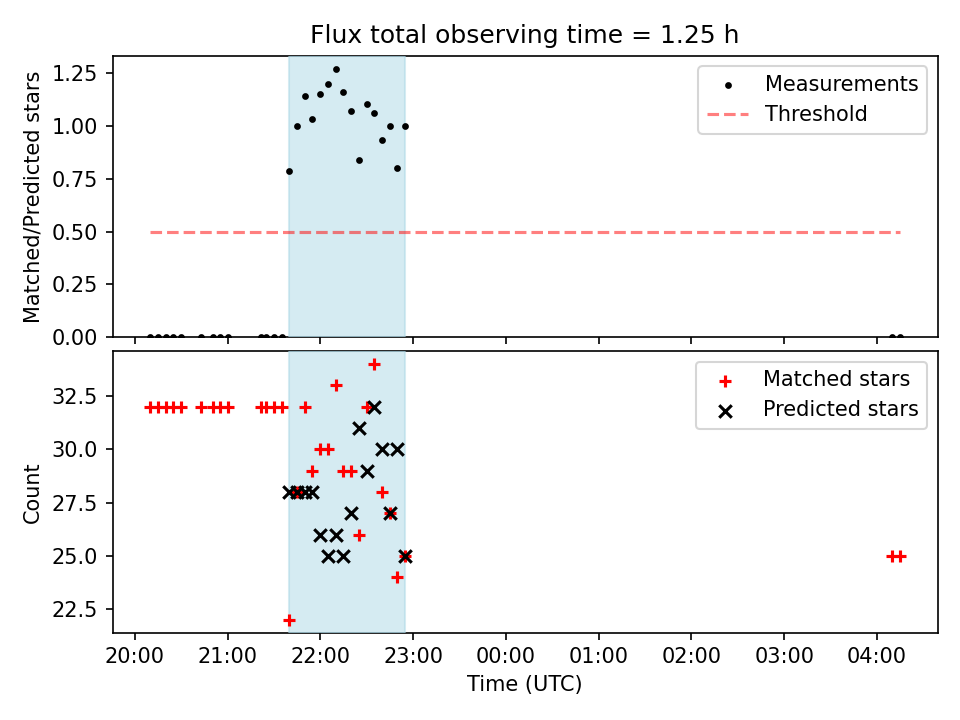 Flux total observing time = 1.25 h

Matched/Predicted stars

1.25
1.00
0.75
0.50
0.25
0.00

Measurements
Threshold

Count

32.5
30.0
27.5
25.0
22.5

Matched stars
Predicted stars

20:00
21:00
22:00
23:00
00:00
01:00
02:00
03:00
04:00

Time (UTC)